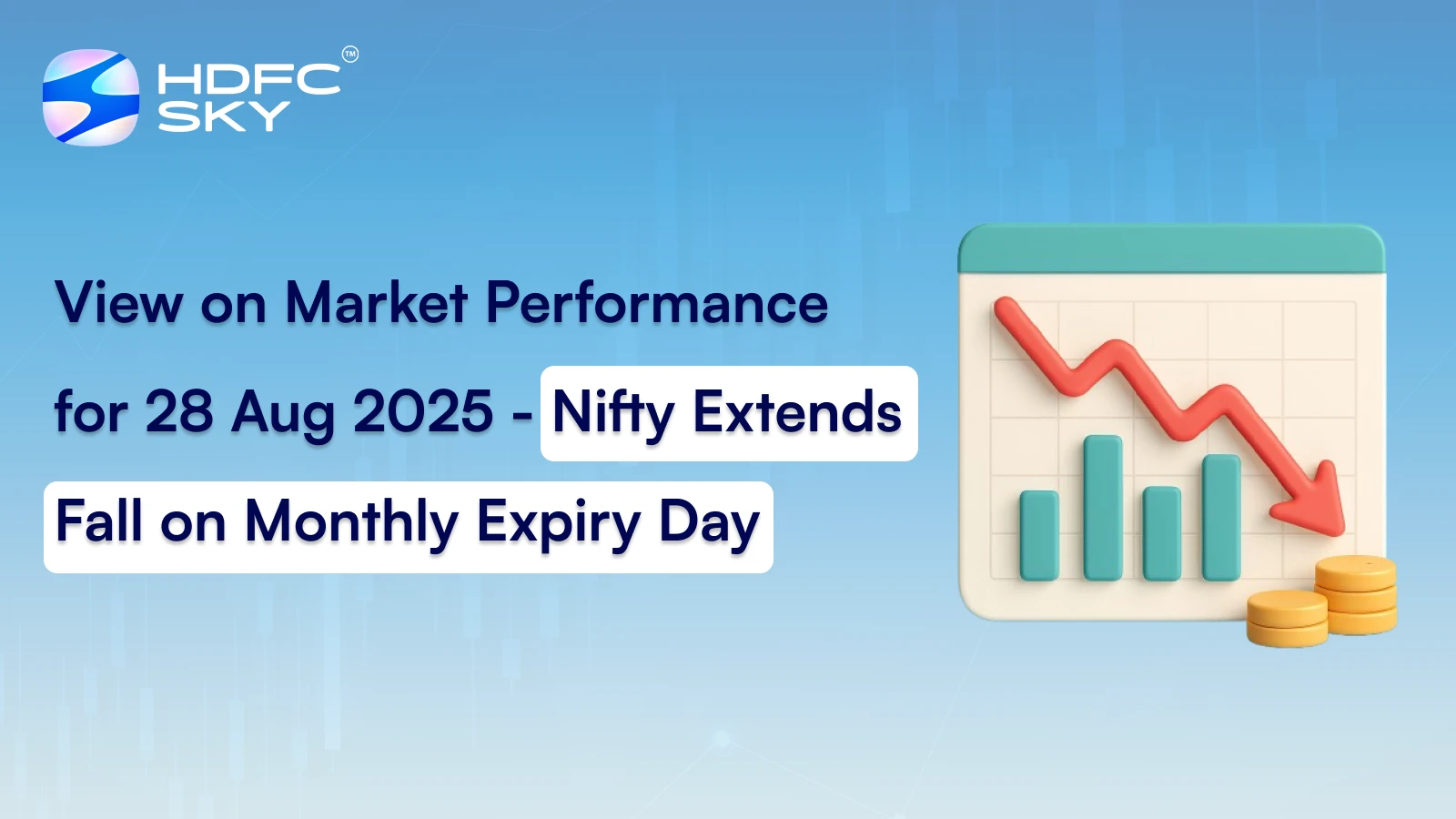 HDFC SKY™

View on Market Performance for 28 Aug 2025 - Nifty Extends Fall on Monthly Expiry Day